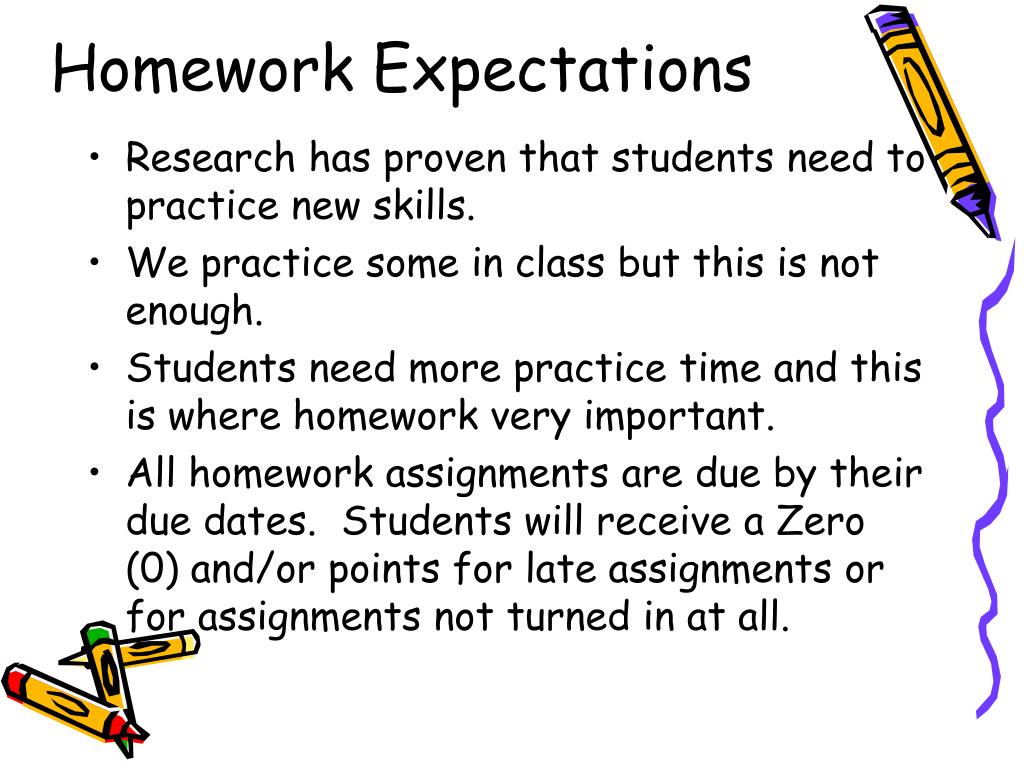 Homework Expectations

• Research has proven that students need to practice new skills.
• We practice some in class but this is not enough.
• Students need more practice time and this is where homework very important.
• All homework assignments are due by their due dates. Students will receive a Zero (0) and/or points for late assignments or for assignments not turned in at all.